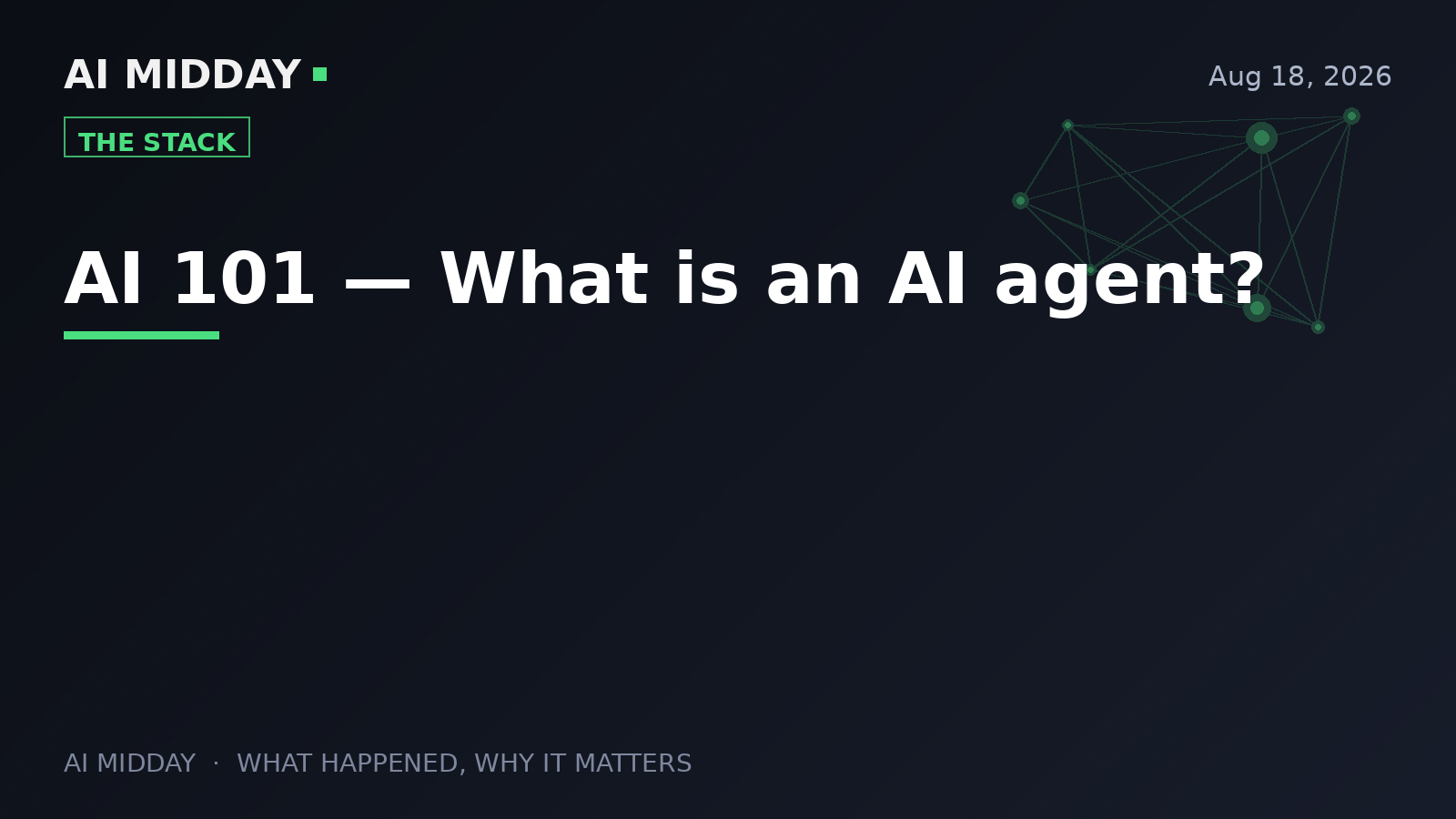 AI MIDDAY

Aug 18, 2026

THE STACK

AI 101 — What is an AI agent?

AI MIDDAY · WHAT HAPPENED, WHY IT MATTERS